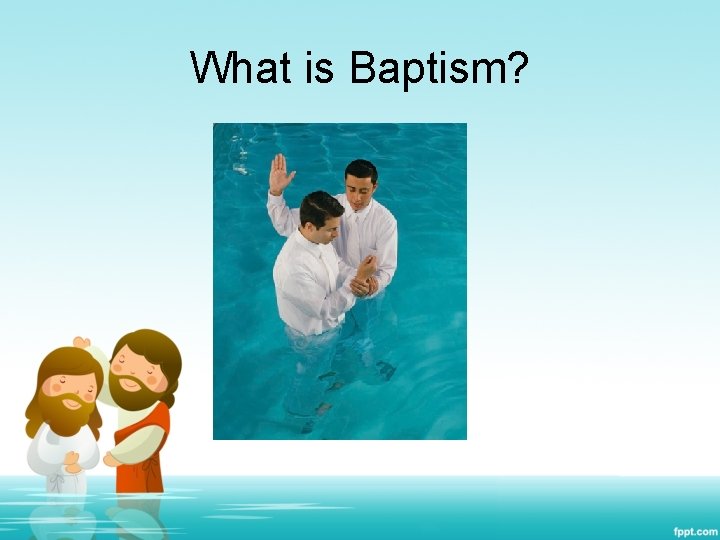 What is Baptism?

fppt.com